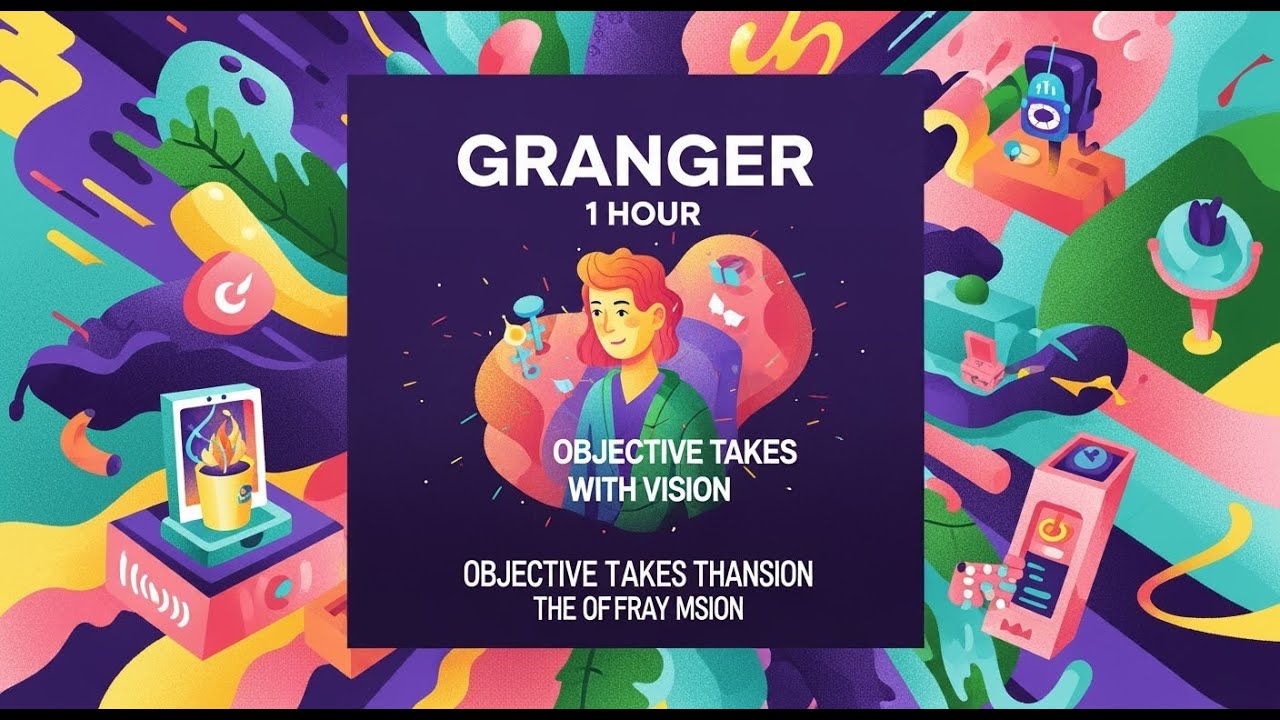 GRANGER
1 HOUR

OBJECTIVE TAKES WITH VISION

OBJECTIVE TAKES THANSION
THE OF FRAY MSION